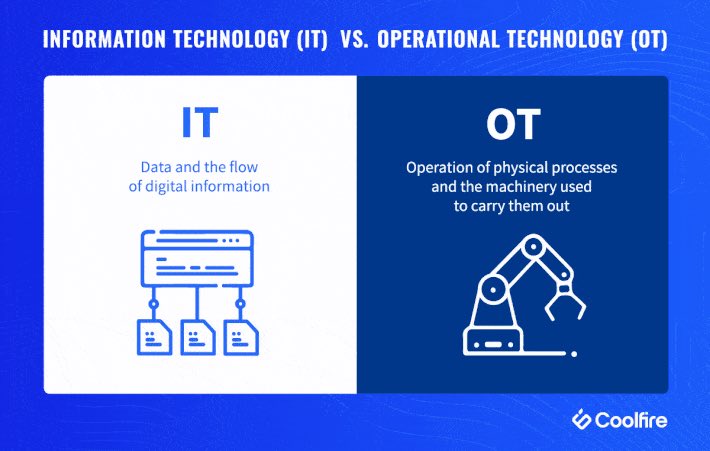 INFORMATION TECHNOLOGY (IT) VS. OPERATIONAL TECHNOLOGY (OT)

IT

Data and the flow of digital information

OT

Operation of physical processes and the machinery used to carry them out

Coolfire